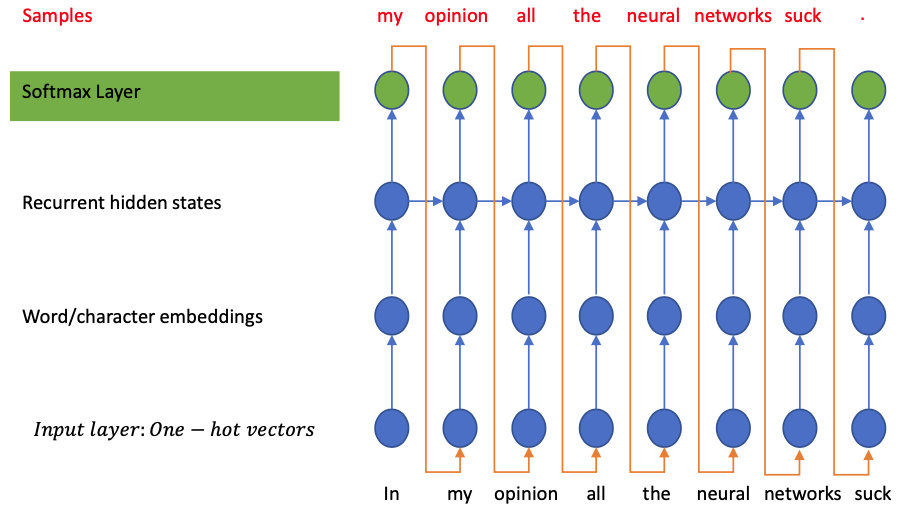 Samples

my opinion all the neural networks suck .

Softmax Layer

Recurrent hidden states

Word/character embeddings

$Input\ layer: One - hot\ vectors$

In my opinion all the neural networks suck